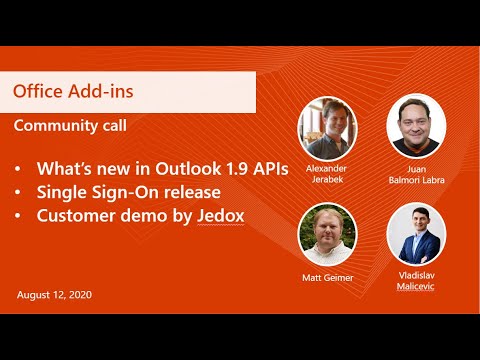 Office Add-ins

Community call

• What's new in Outlook 1.9 APIs
• Single Sign-On release
• Customer demo by Jedox

Alexander Jerabek

Juan Balmori Labra

Matt Geimer

Vladislav Malicevic

August 12, 2020